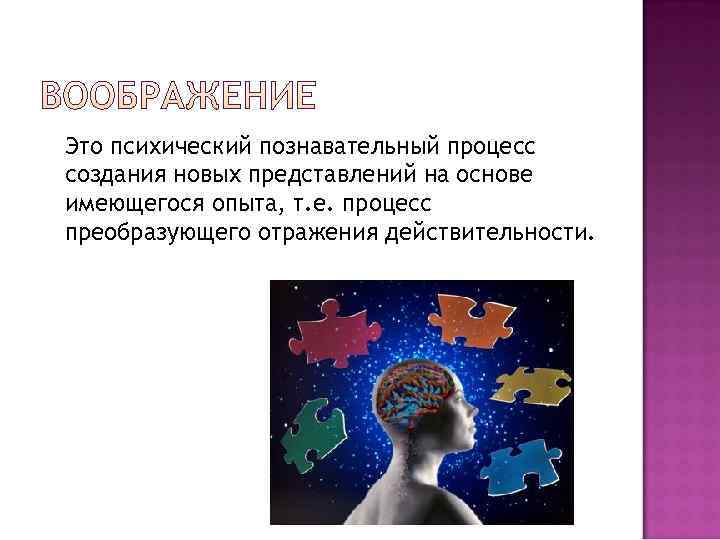 ВООБРАЖЕНИЕ

Это психический познавательный процесс создания новых представлений на основе имеющегося опыта, т.е. процесс преобразующего отражения действительности.